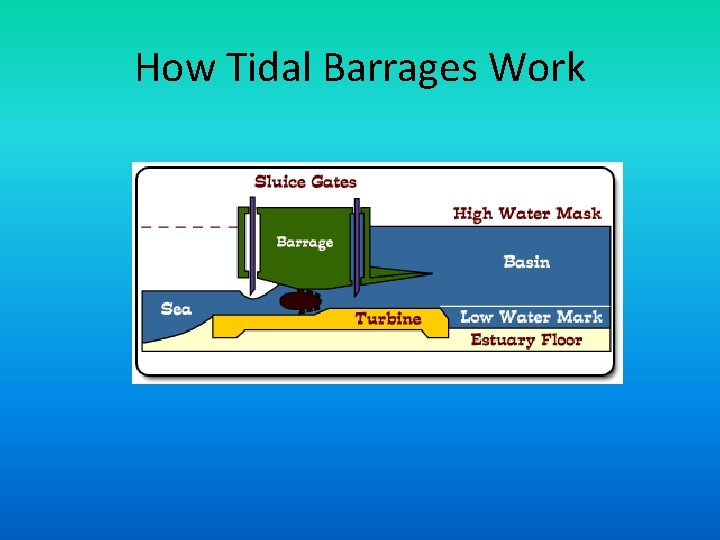 How Tidal Barrages Work

Sluice Gates

High Water Mask

Barrage

Basin

Sea

Turbine

Low Water Mark

Estuary Floor